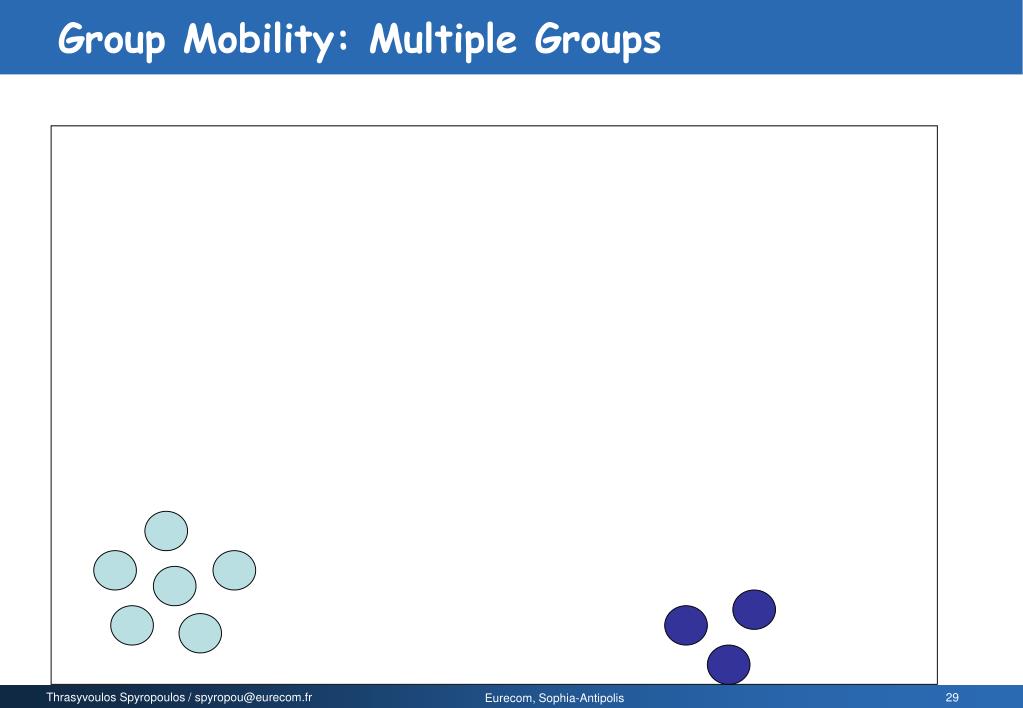 Group Mobility: Multiple Groups

Thrasyvoulos Spyropoulos / spyropou@eurecom.fr

Eurecom, Sophia-Antipolis

29